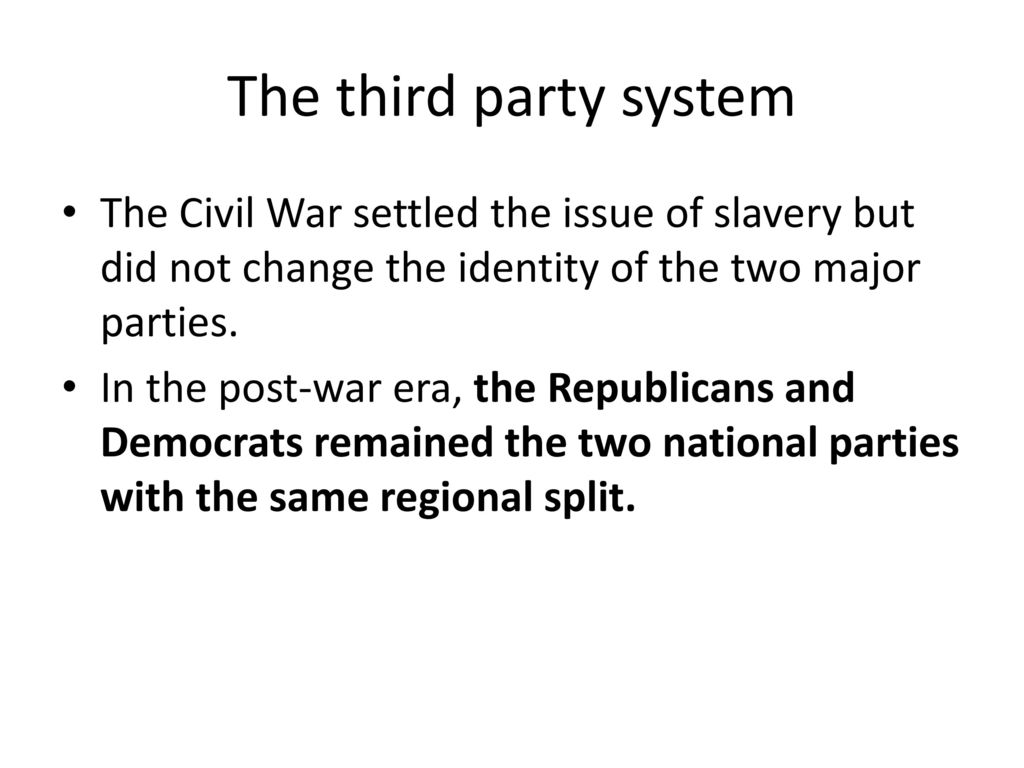 The third party system

• The Civil War settled the issue of slavery but did not change the identity of the two major parties.

• In the post-war era, the Republicans and Democrats remained the two national parties with the same regional split.